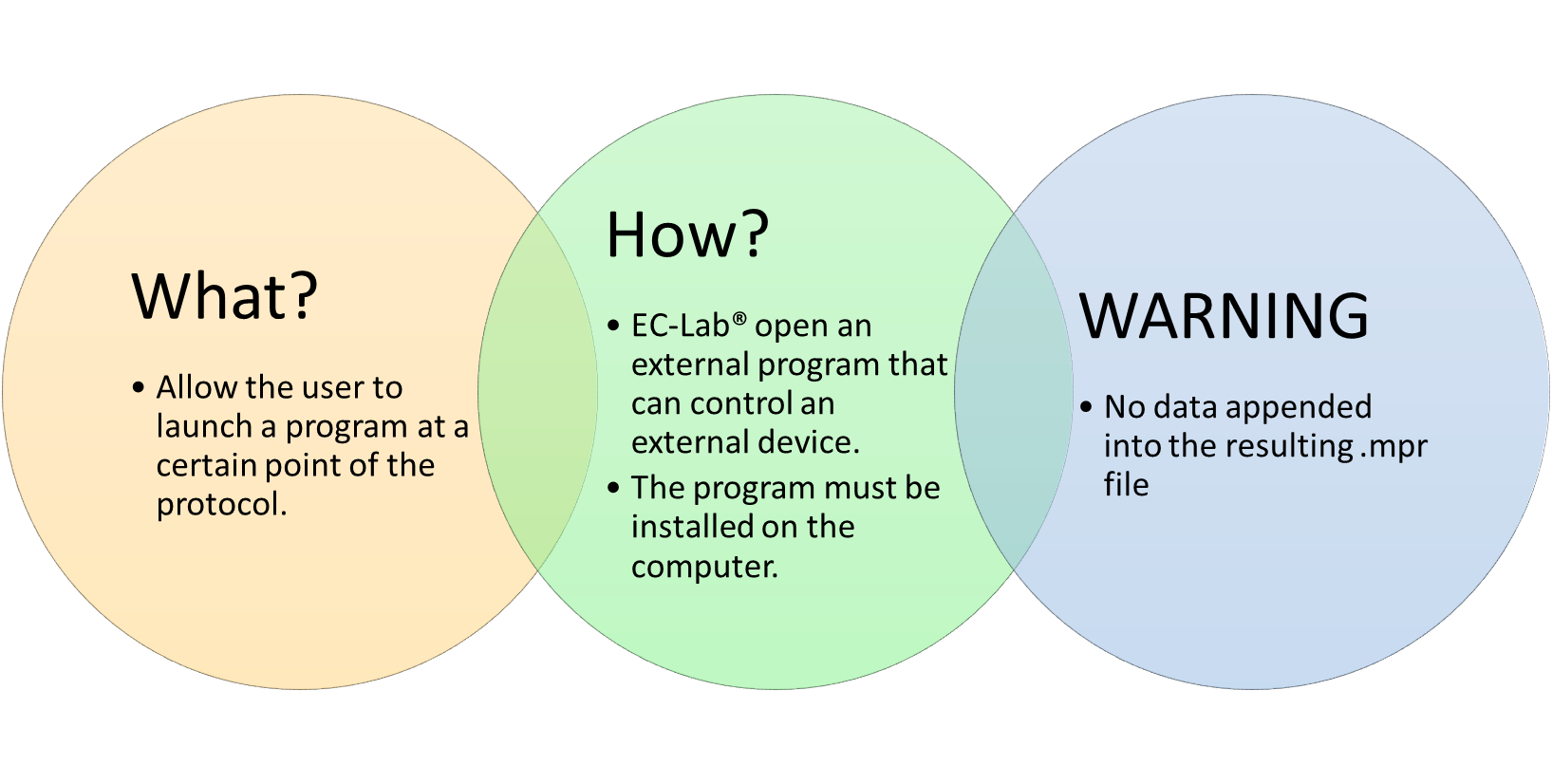 What?

• Allow the user to launch a program at a certain point of the protocol.

How?

• EC-Lab® open an external program that can control an external device.
• The program must be installed on the computer.

WARNING

• No data appended into the resulting .mpr file